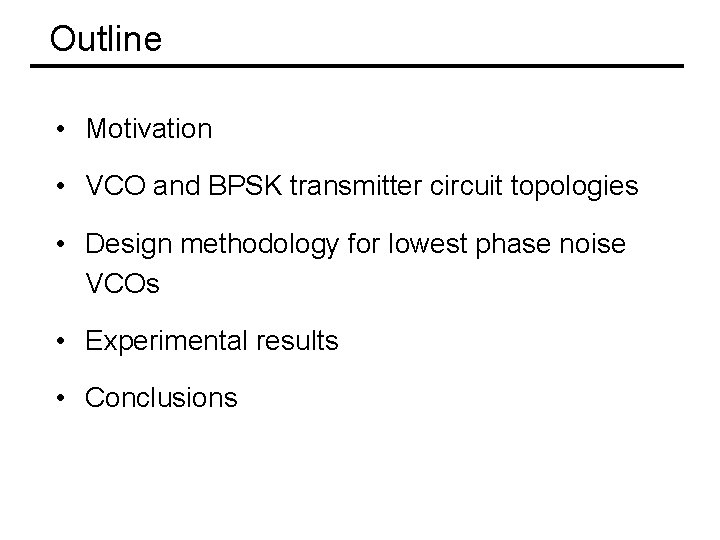 Outline

• Motivation

• VCO and BPSK transmitter circuit topologies

• Design methodology for lowest phase noise VCOs

• Experimental results

• Conclusions